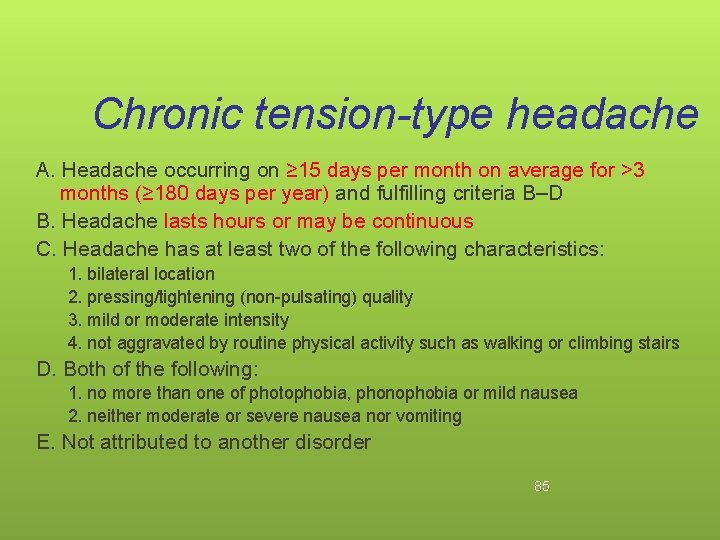 Chronic tension-type headache

A. Headache occurring on ≥15 days per month on average for >3 months (≥180 days per year) and fulfilling criteria B–D

B. Headache lasts hours or may be continuous

C. Headache has at least two of the following characteristics:

1. bilateral location
2. pressing/tightening (non-pulsating) quality
3. mild or moderate intensity
4. not aggravated by routine physical activity such as walking or climbing stairs

D. Both of the following:

1. no more than one of photophobia, phonophobia or mild nausea
2. neither moderate or severe nausea nor vomiting

E. Not attributed to another disorder

85